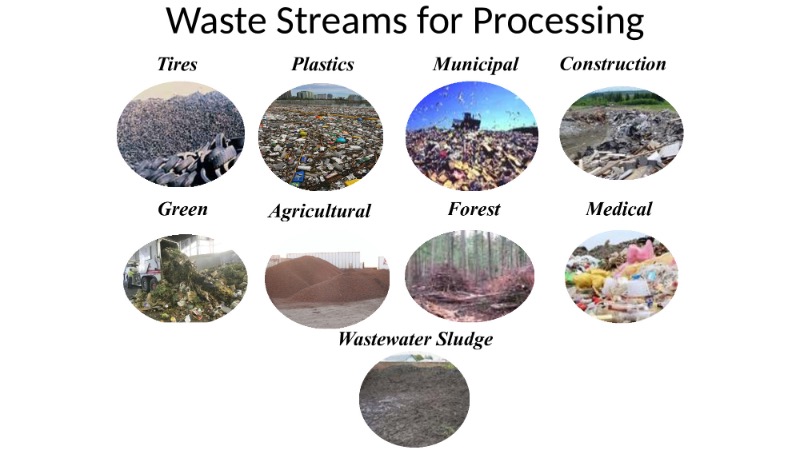 Waste Streams for Processing

Tires

Plastics

Municipal

Construction

Green

Agricultural

Forest

Medical

Wastewater Sludge